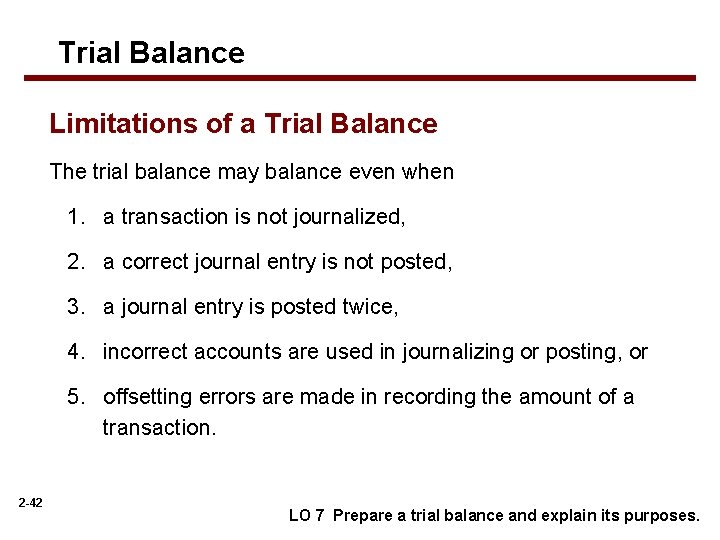 Trial Balance

Limitations of a Trial Balance

The trial balance may balance even when

1. a transaction is not journalized,

2. a correct journal entry is not posted,

3. a journal entry is posted twice,

4. incorrect accounts are used in journalizing or posting, or

5. offsetting errors are made in recording the amount of a transaction.

2-42

LO 7 Prepare a trial balance and explain its purposes.